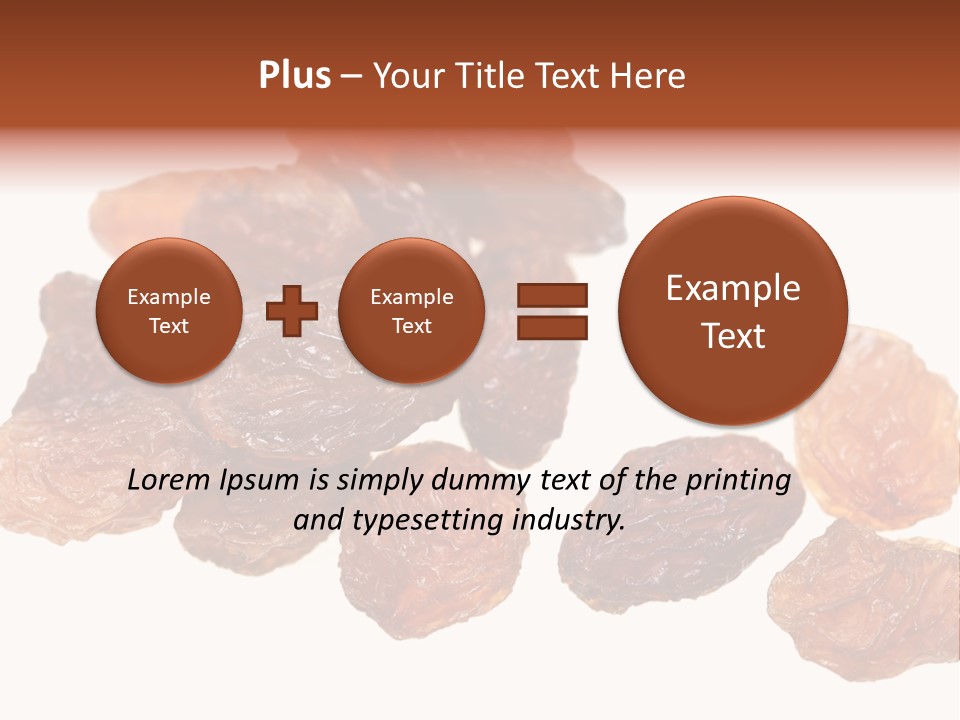 Plus – Your Title Text Here

Example Text

Example Text

Example Text

Lorem Ipsum is simply dummy text of the printing and typesetting industry.